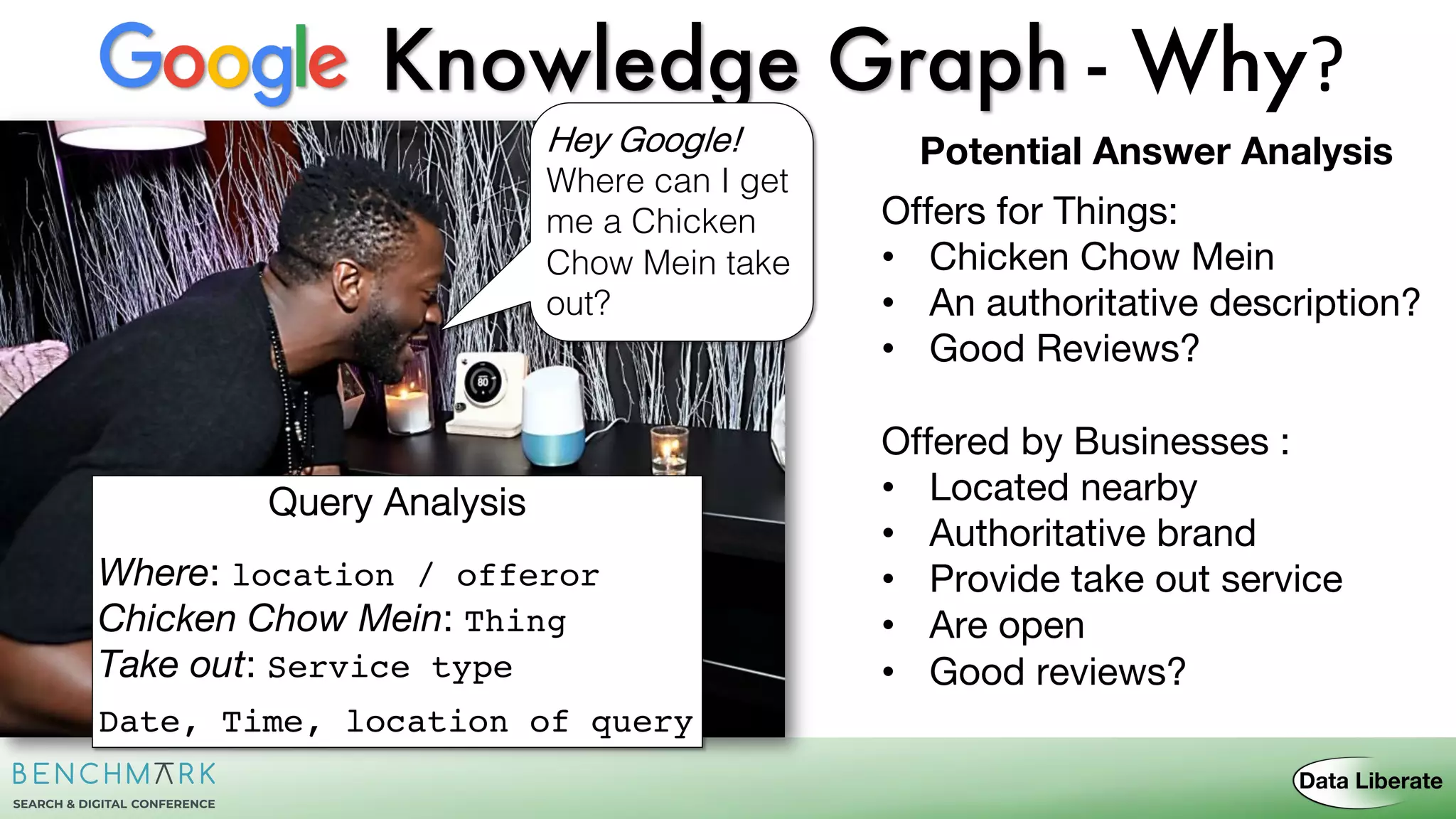 Google Knowledge Graph - Why?

Hey Google! Where can I get me a Chicken Chow Mein take out?

80

Query Analysis

Where: location / offeror
Chicken Chow Mein: Thing
Take out: Service type

Date, Time, location of query

Potential Answer Analysis

Offers for Things:
• Chicken Chow Mein
• An authoritative description?
• Good Reviews?

Offered by Businesses :
• Located nearby
• Authoritative brand
• Provide take out service
• Are open
• Good reviews?

BENCHMARK
SEARCH & DIGITAL CONFERENCE

Data Liberate